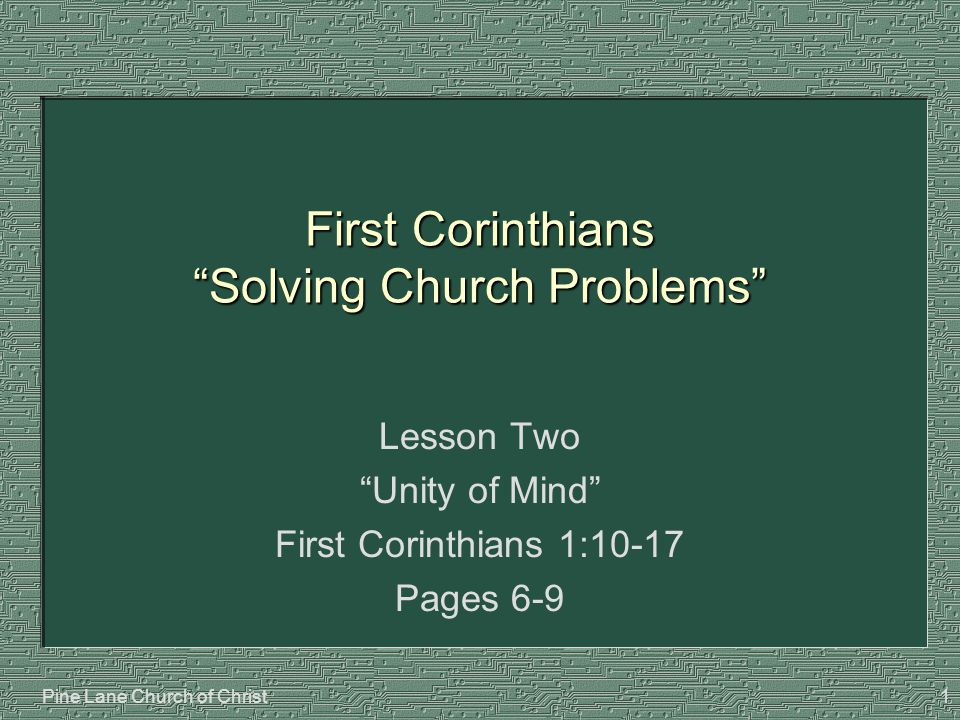 First Corinthians
“Solving Church Problems”

Lesson Two
“Unity of Mind”
First Corinthians 1:10-17
Pages 6-9

Pine Lane Church of Christ

1